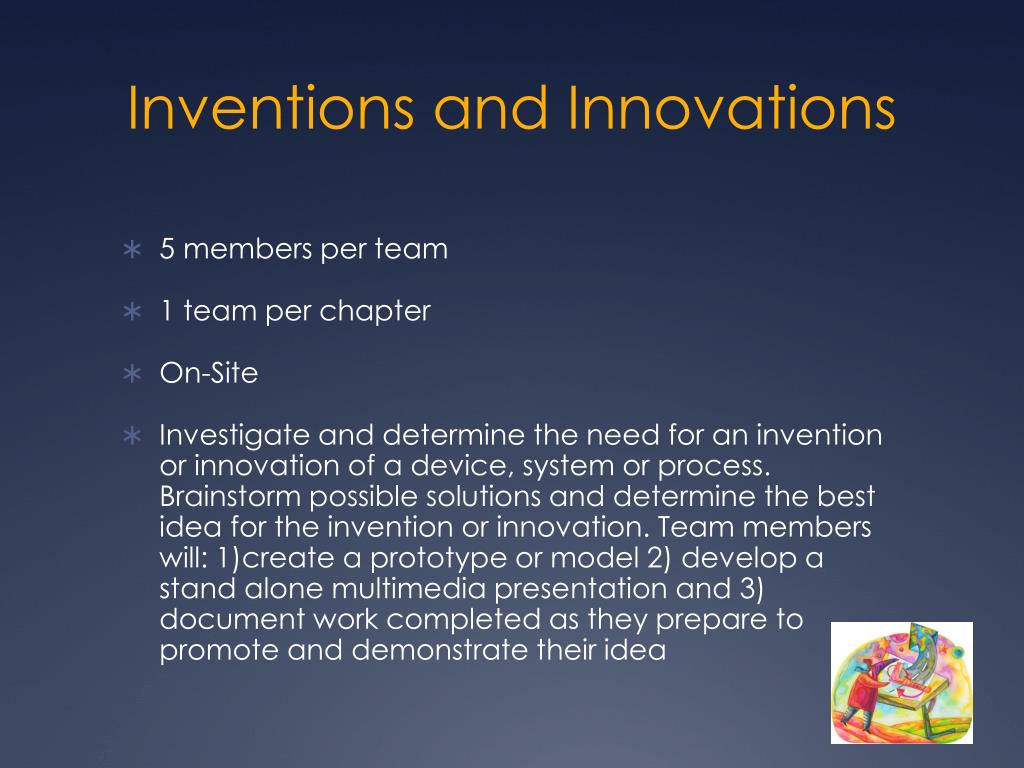 Inventions and Innovations

∗ 5 members per team

∗ 1 team per chapter

∗ On-Site

∗ Investigate and determine the need for an invention or innovation of a device, system or process. Brainstorm possible solutions and determine the best idea for the invention or innovation. Team members will: 1)create a prototype or model 2) develop a stand alone multimedia presentation and 3) document work completed as they prepare to promote and demonstrate their idea